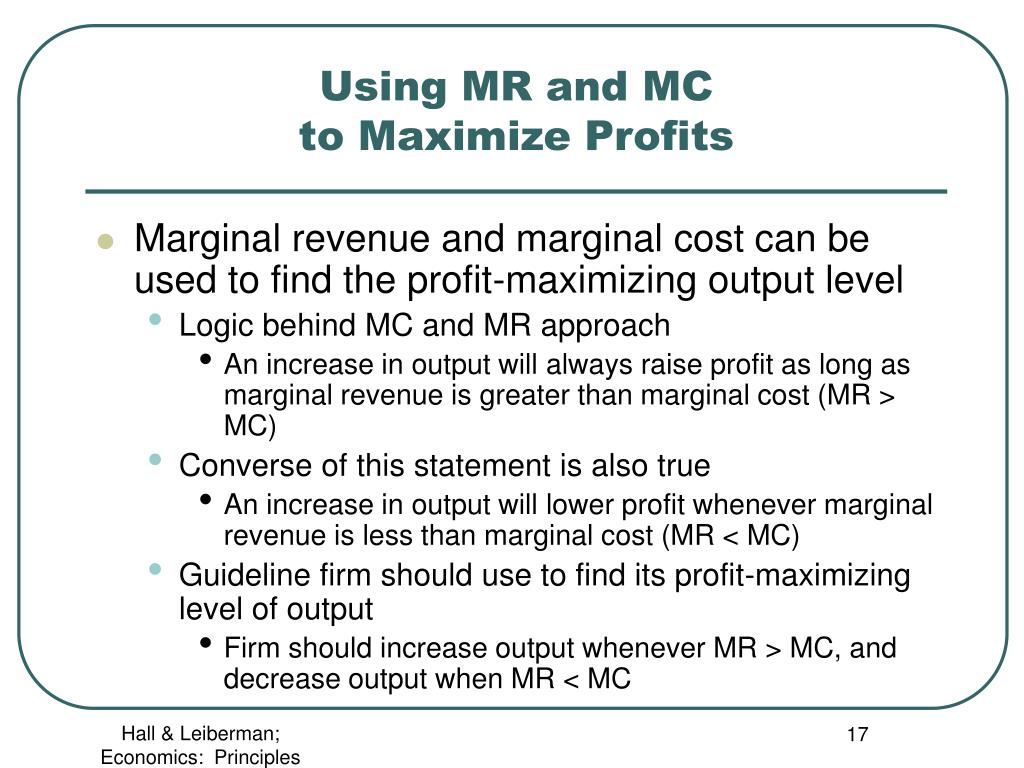 Using MR and MC
to Maximize Profits

- Marginal revenue and marginal cost can be used to find the profit-maximizing output level
  - Logic behind MC and MR approach
    - An increase in output will always raise profit as long as marginal revenue is greater than marginal cost (MR > MC)
  - Converse of this statement is also true
    - An increase in output will lower profit whenever marginal revenue is less than marginal cost (MR < MC)
  - Guideline firm should use to find its profit-maximizing level of output
    - Firm should increase output whenever MR > MC, and decrease output when MR < MC

Hall & Leiberman;
Economics: Principles

17